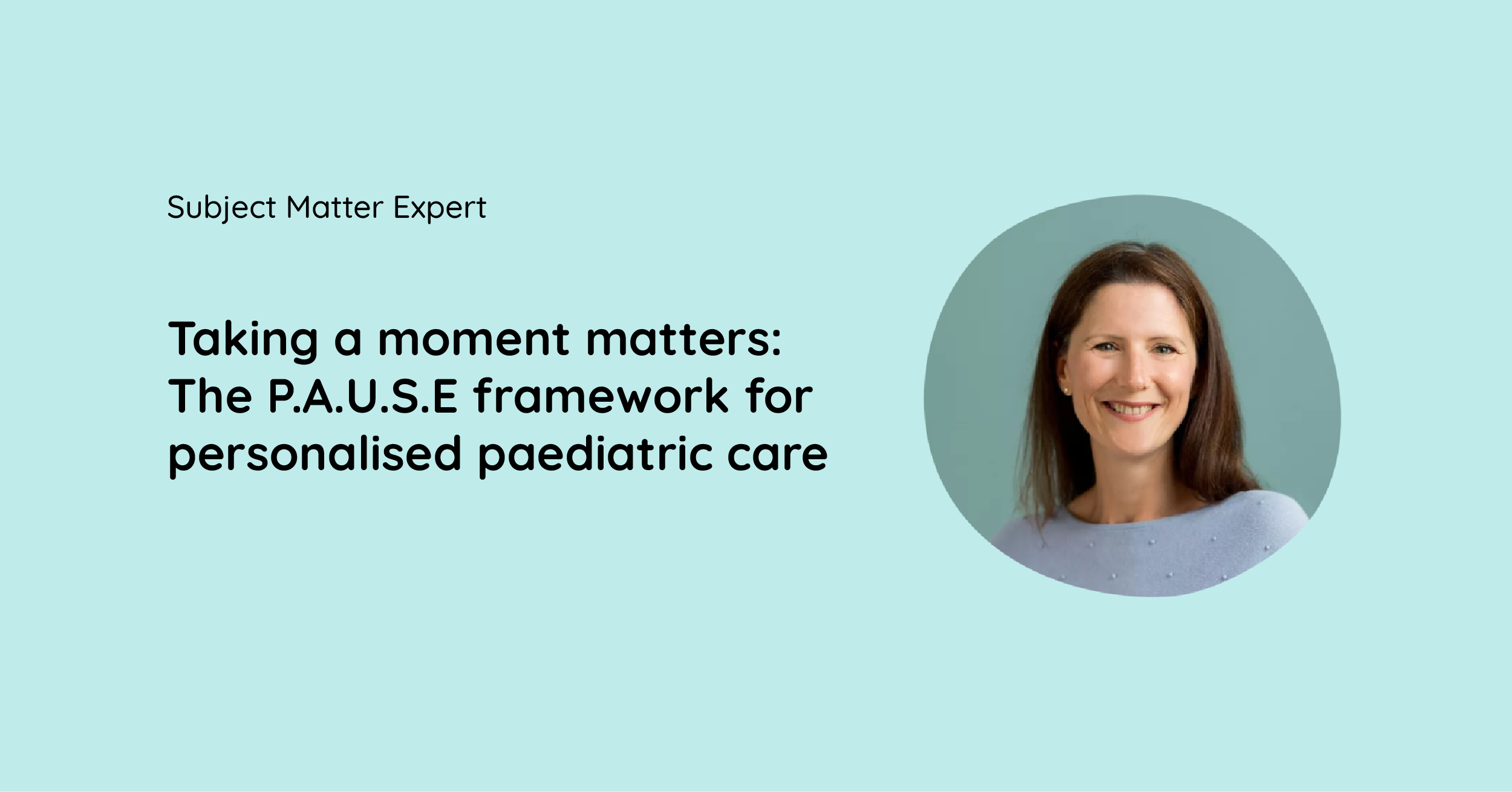 Subject Matter Expert

Taking a moment matters: The P.A.U.S.E framework for personalised paediatric care